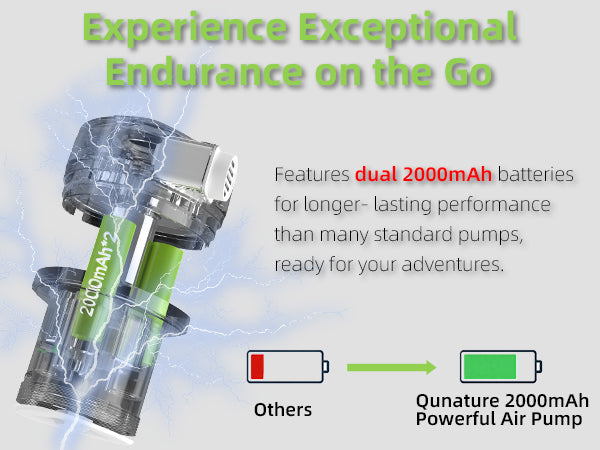 Experience Exceptional Endurance on the Go

2000mAh*2

Features dual 2000mAh batteries for longer- lasting performance than many standard pumps, ready for your adventures.

Others

Qunature 2000mAh Powerful Air Pump